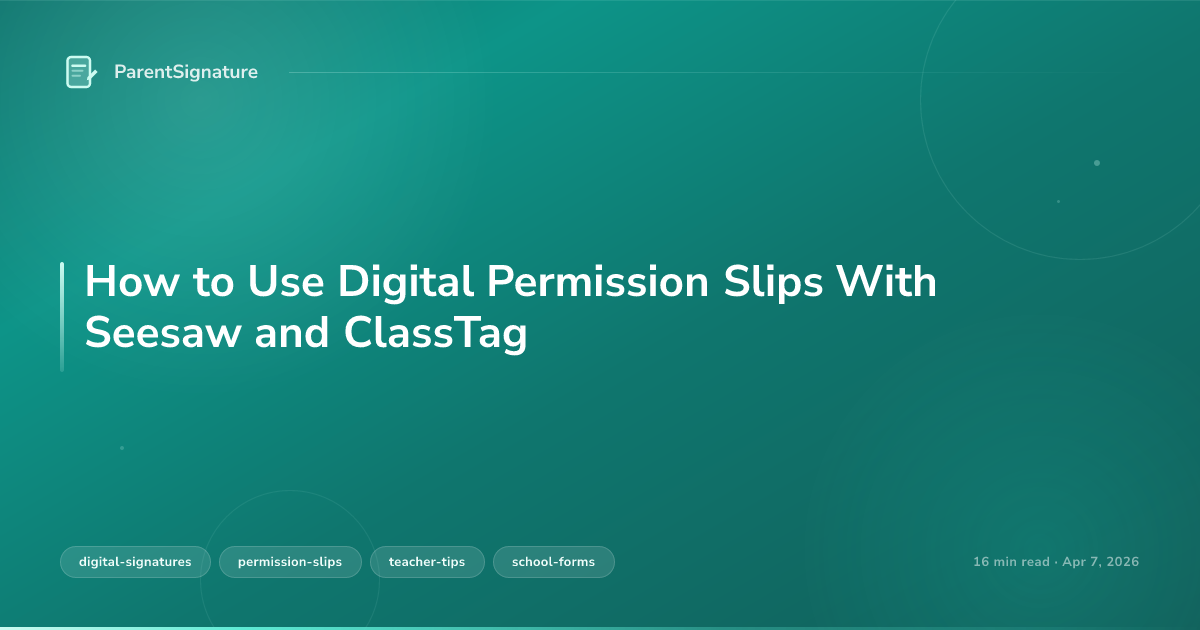 ParentSignature

How to Use Digital Permission Slips With Seesaw and ClassTag

digital-signatures
permission-slips
teacher-tips
school-forms

16 min read · Apr 7, 2026